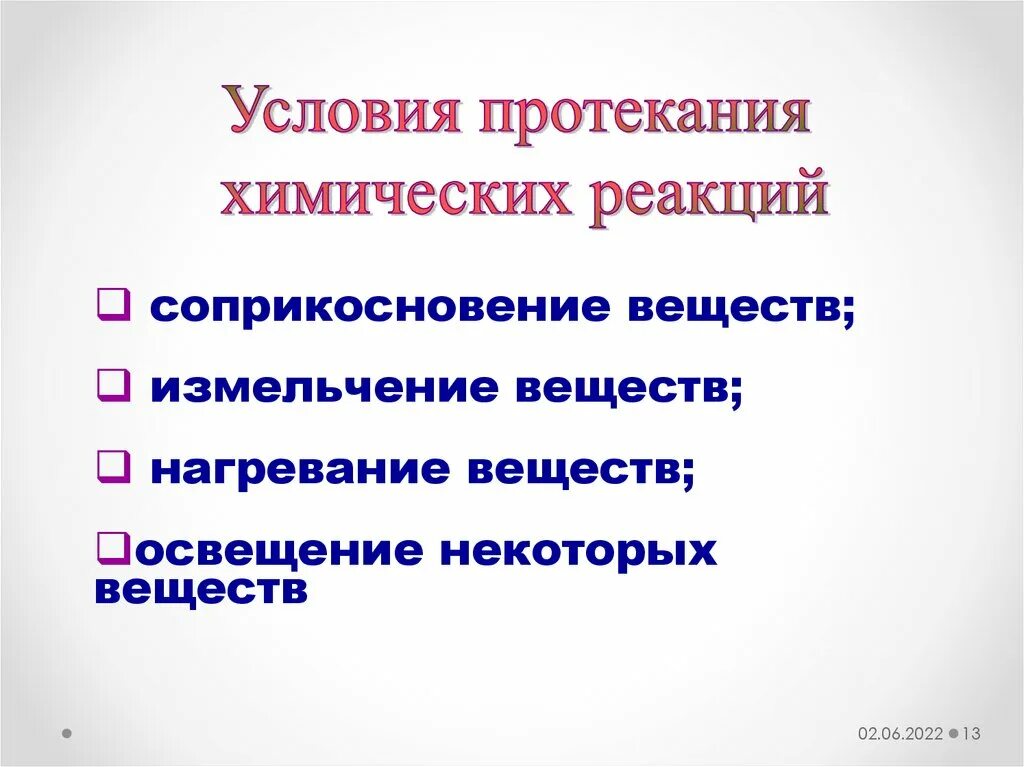 Условия протекания химических реакций

❑ соприкосновение веществ;

❑ измельчение веществ;

❑ нагревание веществ;

❑освещение некоторых веществ

02.06.2022 13